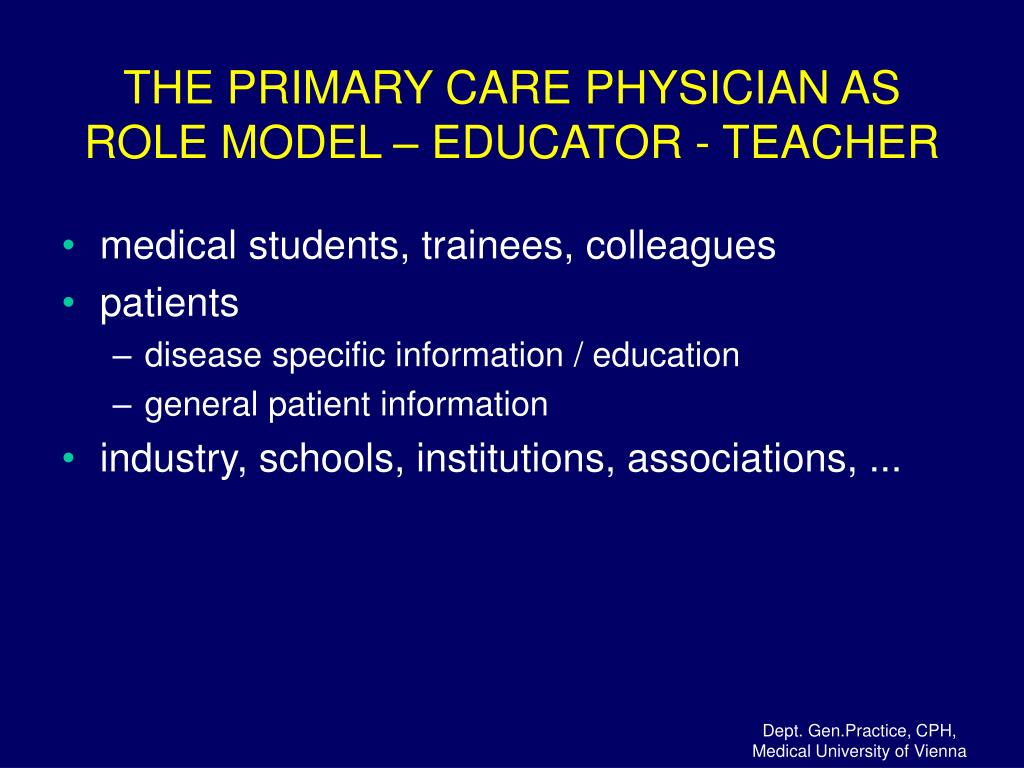 THE PRIMARY CARE PHYSICIAN AS ROLE MODEL – EDUCATOR - TEACHER

• medical students, trainees, colleagues
• patients
– disease specific information / education
– general patient information
• industry, schools, institutions, associations, ...

Dept. Gen.Practice, CPH, Medical University of Vienna